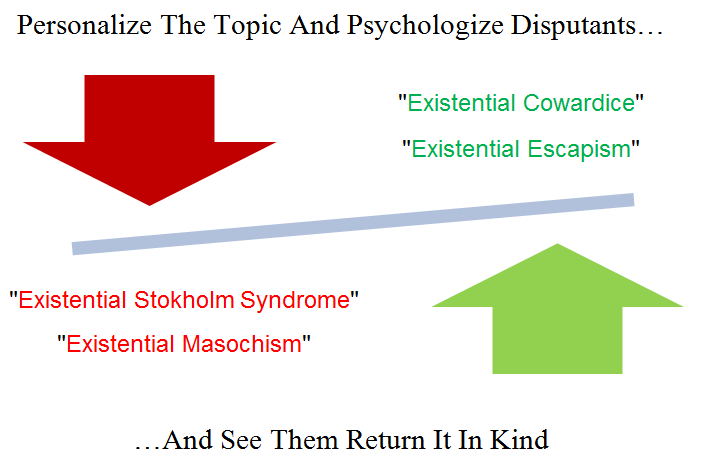 Personalize The Topic And Psychologize Disputants…

"Existential Cowardice"

"Existential Escapism"

"Existential Stokholm Syndrome"

"Existential Masochism"

…And See Them Return It In Kind